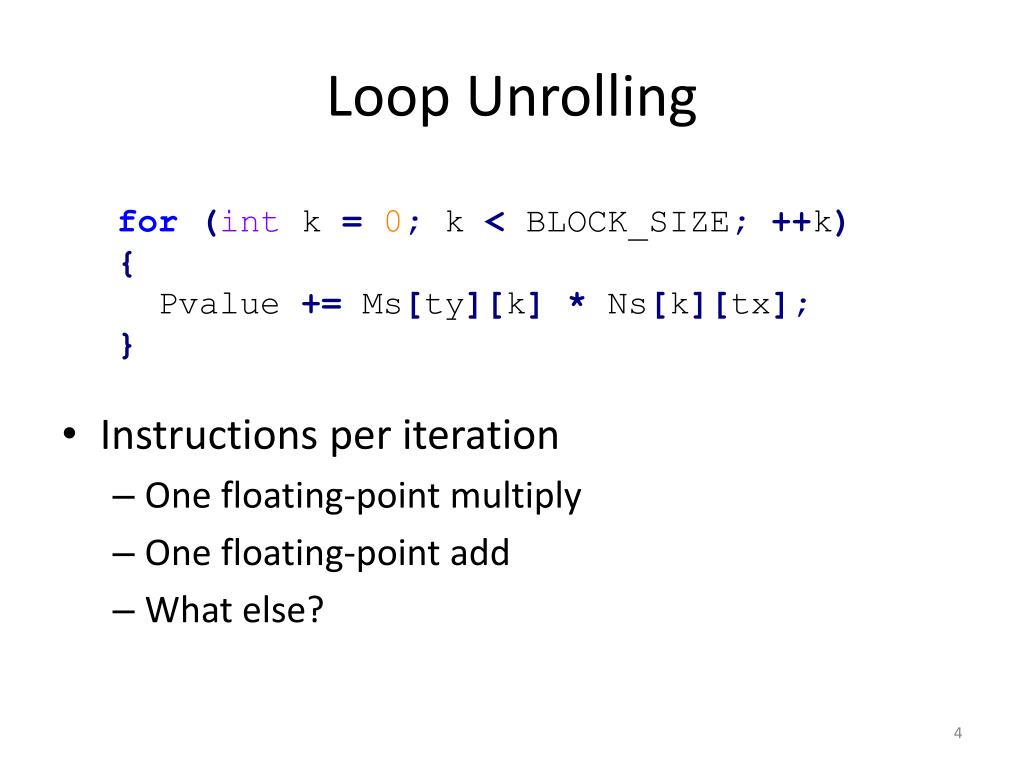 Loop Unrolling

for (int k = 0; k < BLOCK_SIZE; ++k)
{
  Pvalue += Ms[ty][k] * Ns[k][tx];
}

• Instructions per iteration
– One floating-point multiply
– One floating-point add
– What else?

4